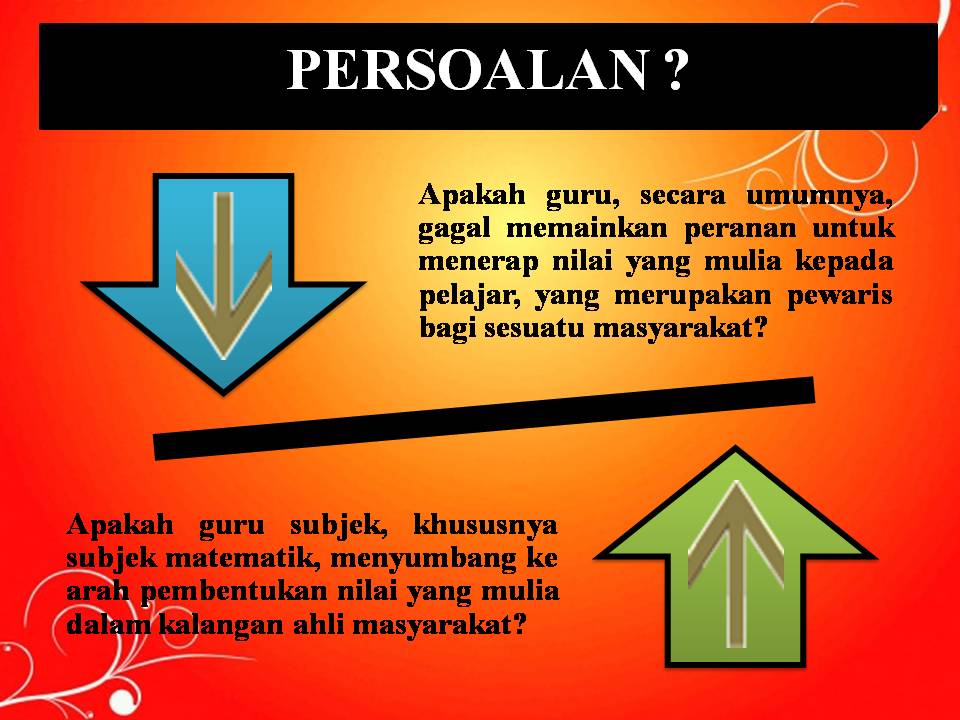 PERSOALAN ?

Apakah guru, secara umumnya, gagal memainkan peranan untuk menerap nilai yang mulia kepada pelajar, yang merupakan pewaris bagi sesuatu masyarakat?

Apakah guru subjek, khususnya subjek matematik, menyumbang ke arah pembentukan nilai yang mulia dalam kalangan ahli masyarakat?